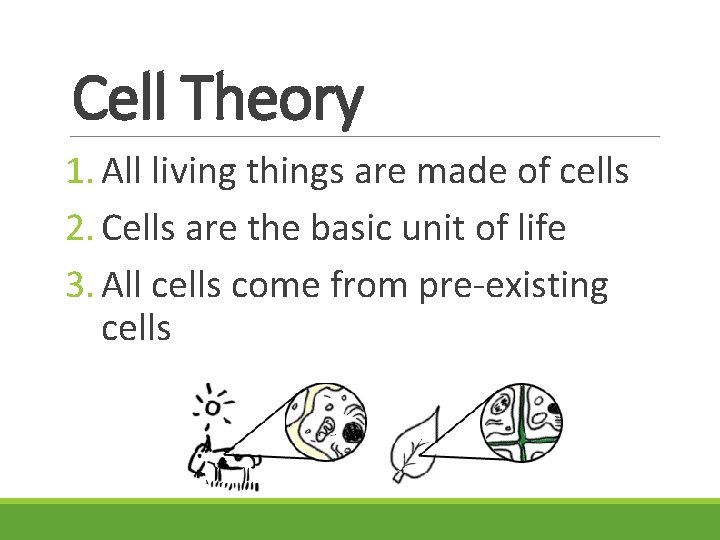 Cell Theory

1. All living things are made of cells
2. Cells are the basic unit of life
3. All cells come from pre-existing cells